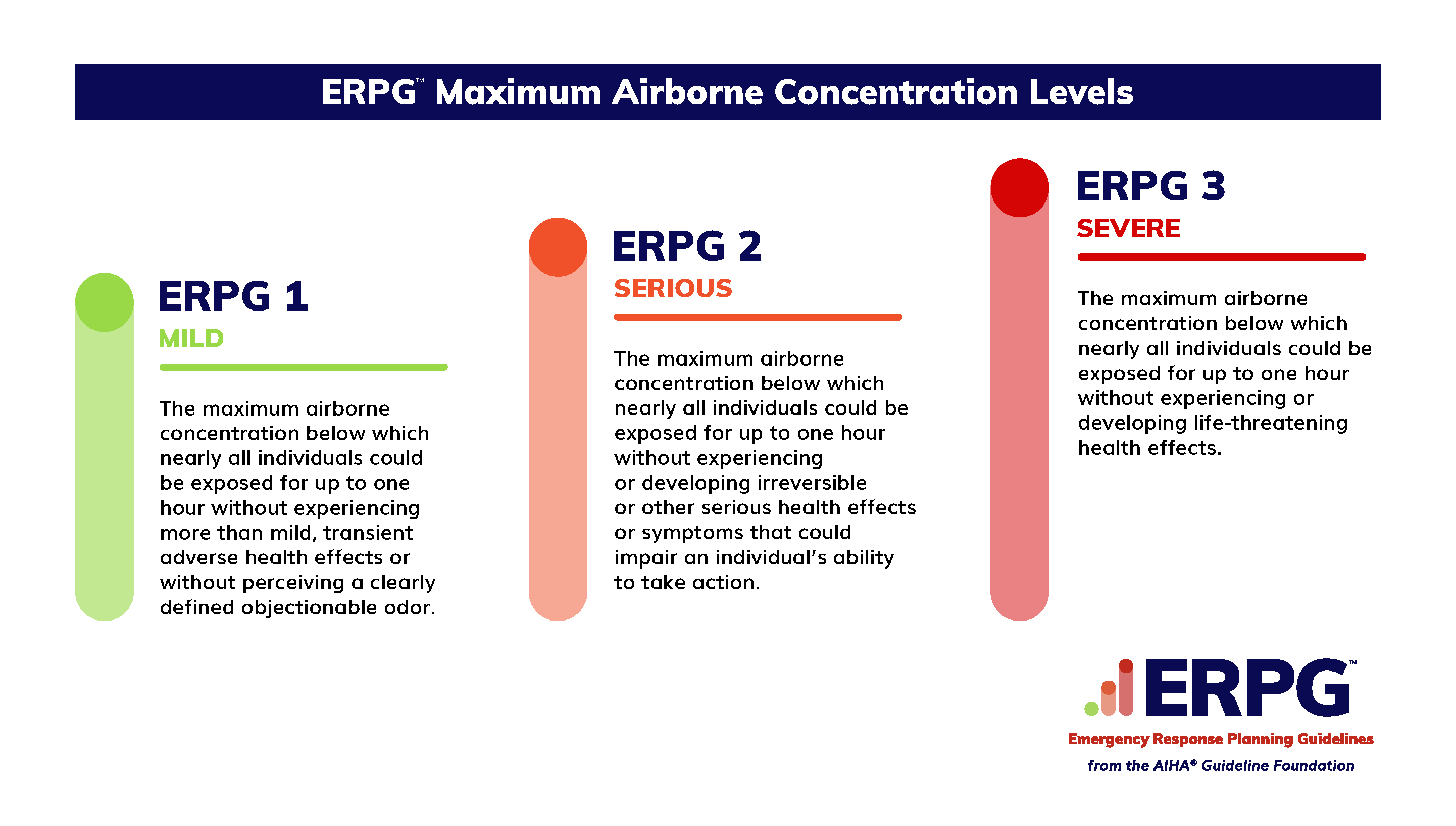 ERPG™ Maximum Airborne Concentration Levels

ERPG 1
MILD

The maximum airborne concentration below which nearly all individuals could be exposed for up to one hour without experiencing more than mild, transient adverse health effects or without perceiving a clearly defined objectionable odor.

ERPG 2
SERIOUS

The maximum airborne concentration below which nearly all individuals could be exposed for up to one hour without experiencing or developing irreversible or other serious health effects or symptoms that could impair an individual's ability to take action.

ERPG 3
SEVERE

The maximum airborne concentration below which nearly all individuals could be exposed for up to one hour without experiencing or developing life-threatening health effects.

ERPG™
Emergency Response Planning Guidelines
from the AIHA® Guideline Foundation